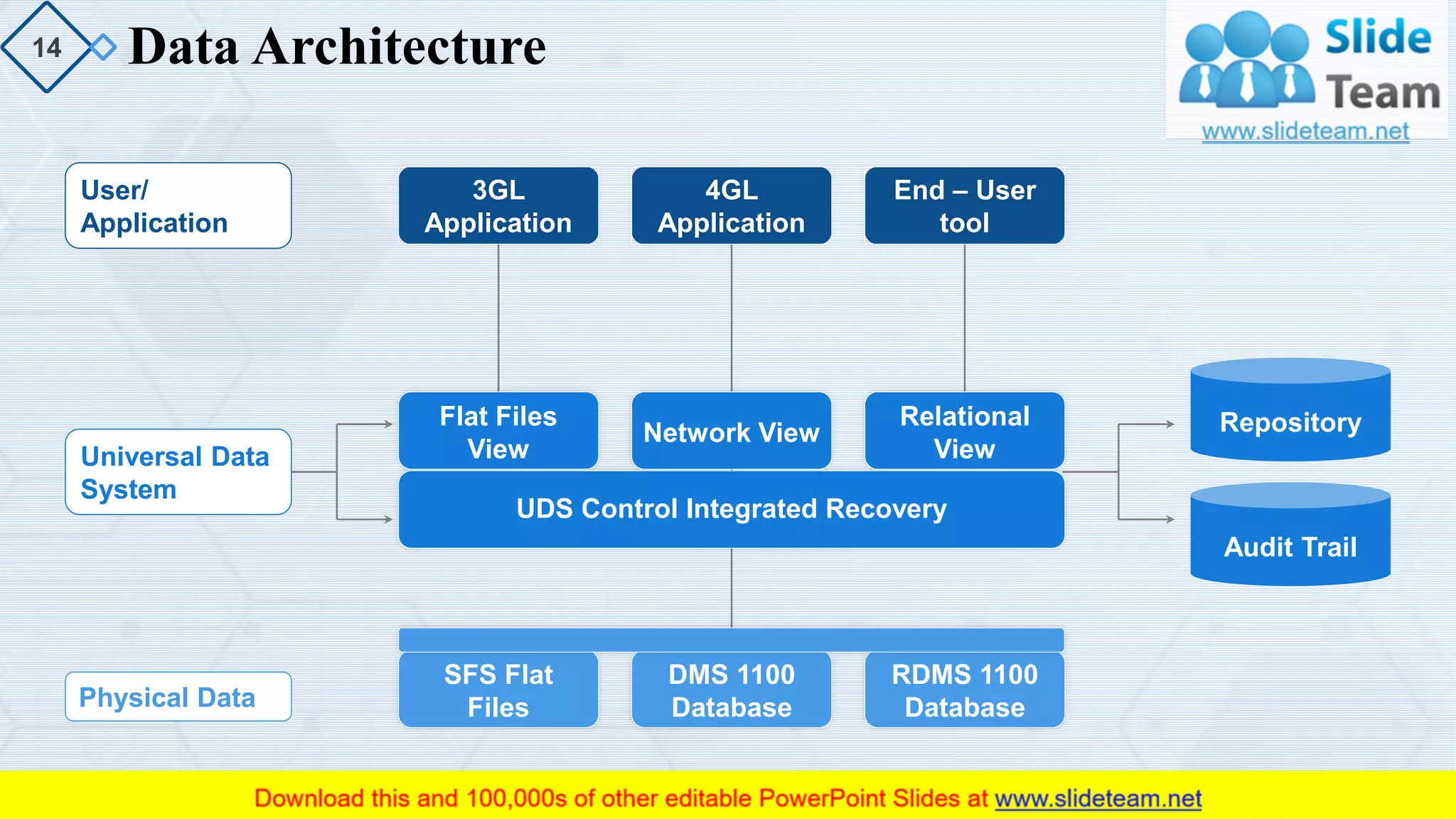 14

Data Architecture

Slide Team
www.slideteam.net

User/ Application

3GL Application

4GL Application

End – User tool

Universal Data System

Flat Files View

Network View

Relational View

UDS Control Integrated Recovery

Repository

Audit Trail

Physical Data

SFS Flat Files

DMS 1100 Database

RDMS 1100 Database

Download this and 100,000s of other editable PowerPoint Slides at www.slideteam.net